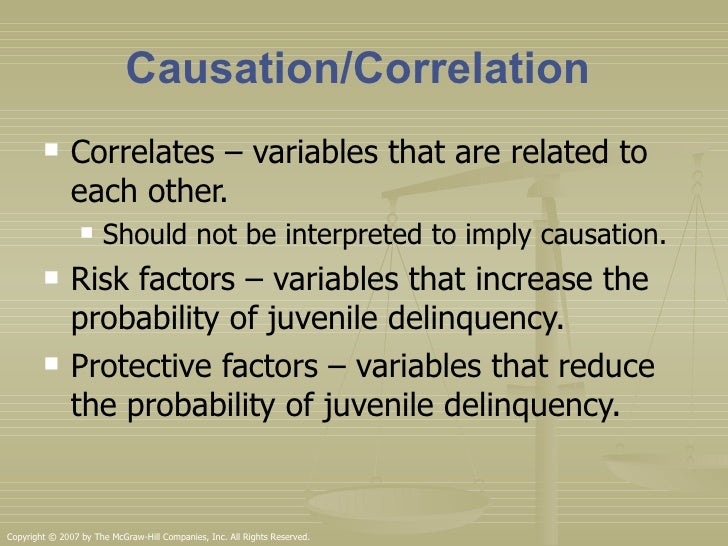 Causation/Correlation

Correlates – variables that are related to each other.

Should not be interpreted to imply causation.

Risk factors – variables that increase the probability of juvenile delinquency.

Protective factors – variables that reduce the probability of juvenile delinquency.

Copyright © 2007 by The McGraw-Hill Companies, Inc. All Rights Reserved.